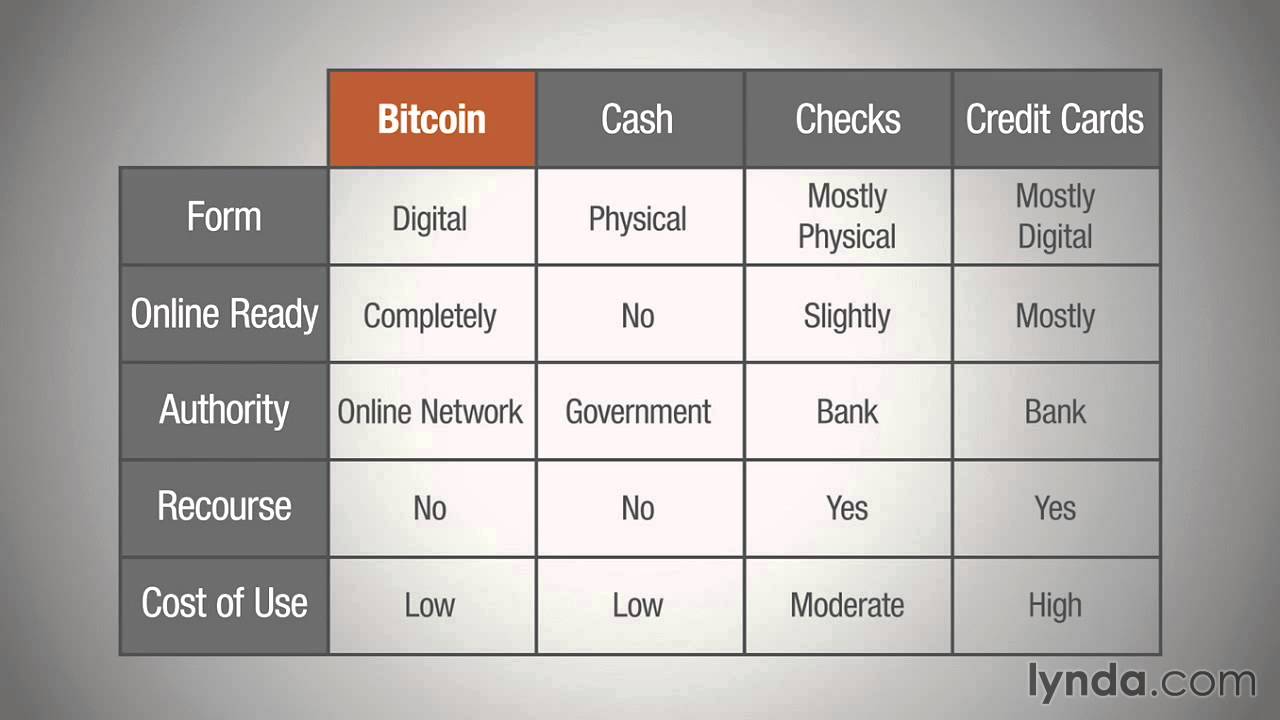 | | Bitcoin | Cash | Checks | Credit Cards |
|---|---|---|---|---|
| Form | Digital | Physical | Mostly Physical | Mostly Digital |
| Online Ready | Completely | No | Slightly | Mostly |
| Authority | Online Network | Government | Bank | Bank |
| Recourse | No | No | Yes | Yes |
| Cost of Use | Low | Low | Moderate | High |

lynda.com